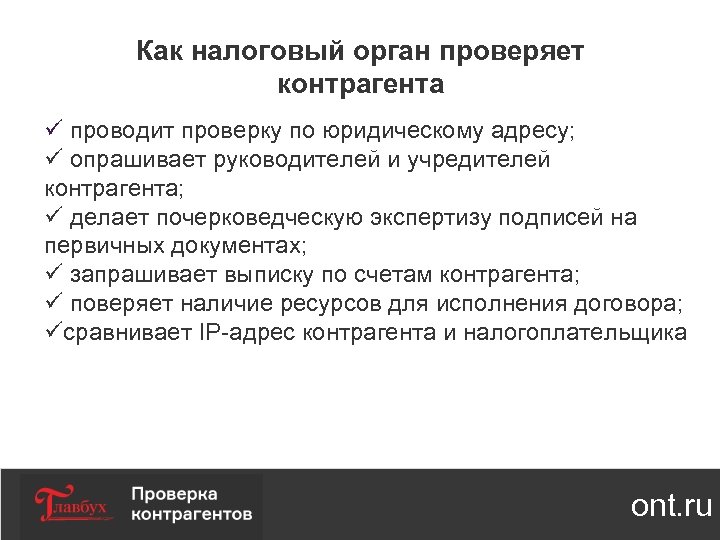 Как налоговый орган проверяет контрагента

✓ проводит проверку по юридическому адресу;
✓ опрашивает руководителей и учредителей контрагента;
✓ делает почерковедческую экспертизу подписей на первичных документах;
✓ запрашивает выписку по счетам контрагента;
✓ поверяет наличие ресурсов для исполнения договора;
✓сравнивает IP-адрес контрагента и налогоплательщика

Главбух

Проверка контрагентов

ont.ru